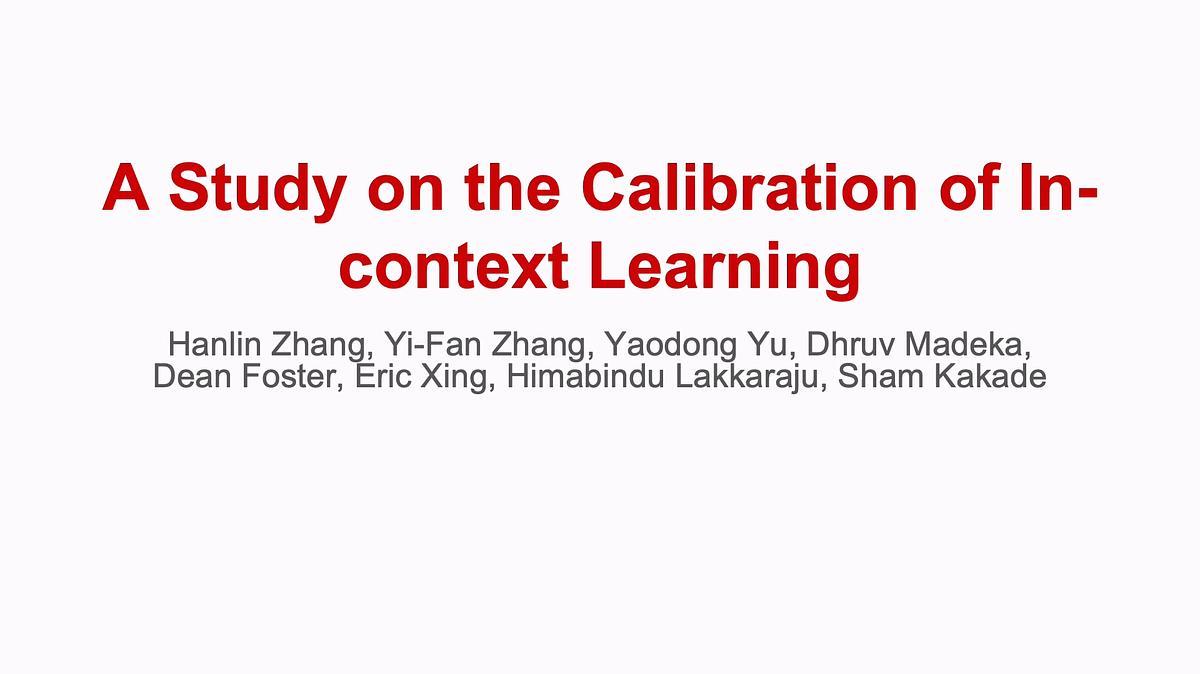 A Study on the Calibration of In-context Learning

Hanlin Zhang, Yi-Fan Zhang, Yaodong Yu, Dhruv Madeka, Dean Foster, Eric Xing, Himabindu Lakkaraju, Sham Kakade